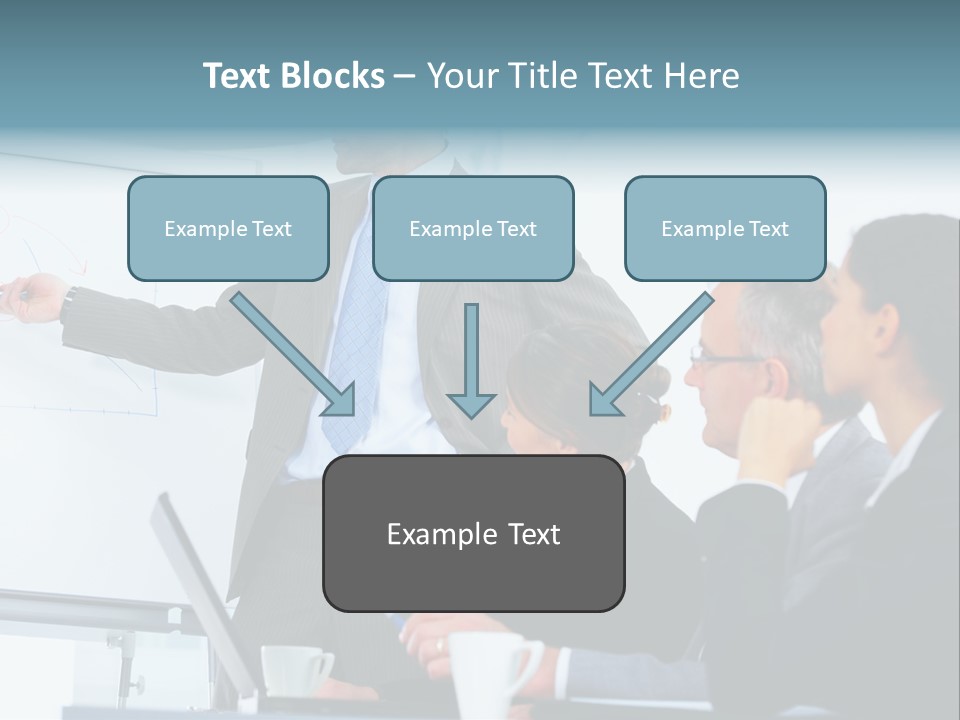 Text Blocks – Your Title Text Here

Example Text

Example Text

Example Text

Example Text